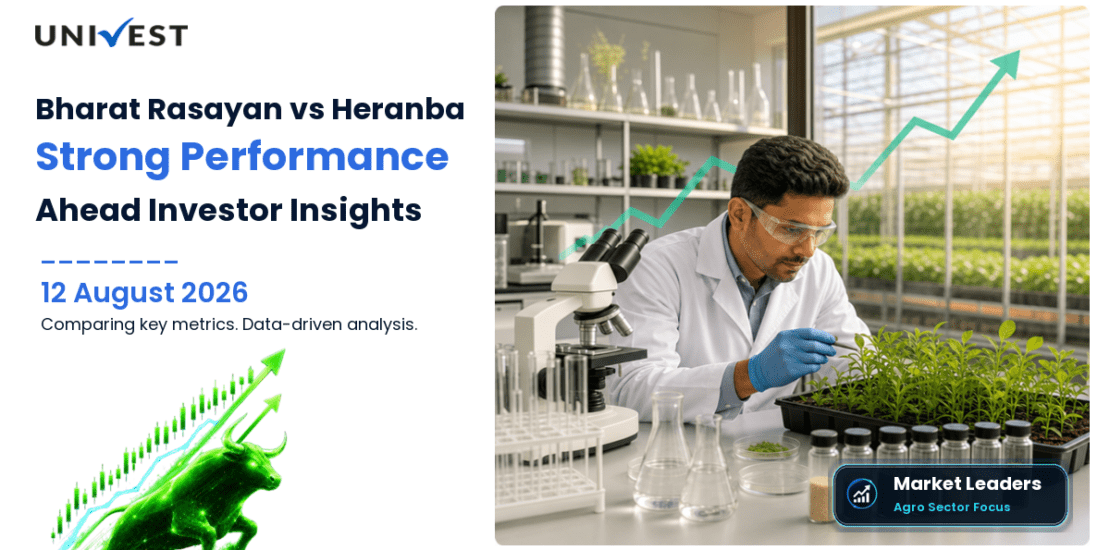 UNIVEST

Bharat Rasayan vs Heranba
Strong Performance
Ahead Investor Insights

12 August 2026
Comparing key metrics. Data-driven analysis.

Market Leaders
Agro Sector Focus